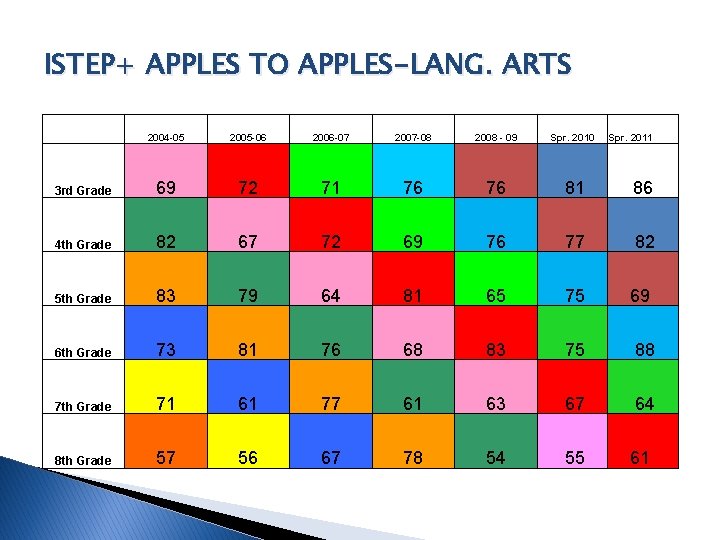 ISTEP+ APPLES TO APPLES-LANG. ARTS

| | 2004-05 | 2005-06 | 2006-07 | 2007-08 | 2008 - 09 | Spr. 2010 | Spr. 2011 |
|---|---|---|---|---|---|---|---|
| 3rd Grade | 69 | 72 | 71 | 76 | 76 | 81 | 86 |
| 4th Grade | 82 | 67 | 72 | 69 | 76 | 77 | 82 |
| 5th Grade | 83 | 79 | 64 | 81 | 65 | 75 | 69 |
| 6th Grade | 73 | 81 | 76 | 68 | 83 | 75 | 88 |
| 7th Grade | 71 | 61 | 77 | 61 | 63 | 67 | 64 |
| 8th Grade | 57 | 56 | 67 | 78 | 54 | 55 | 61 |